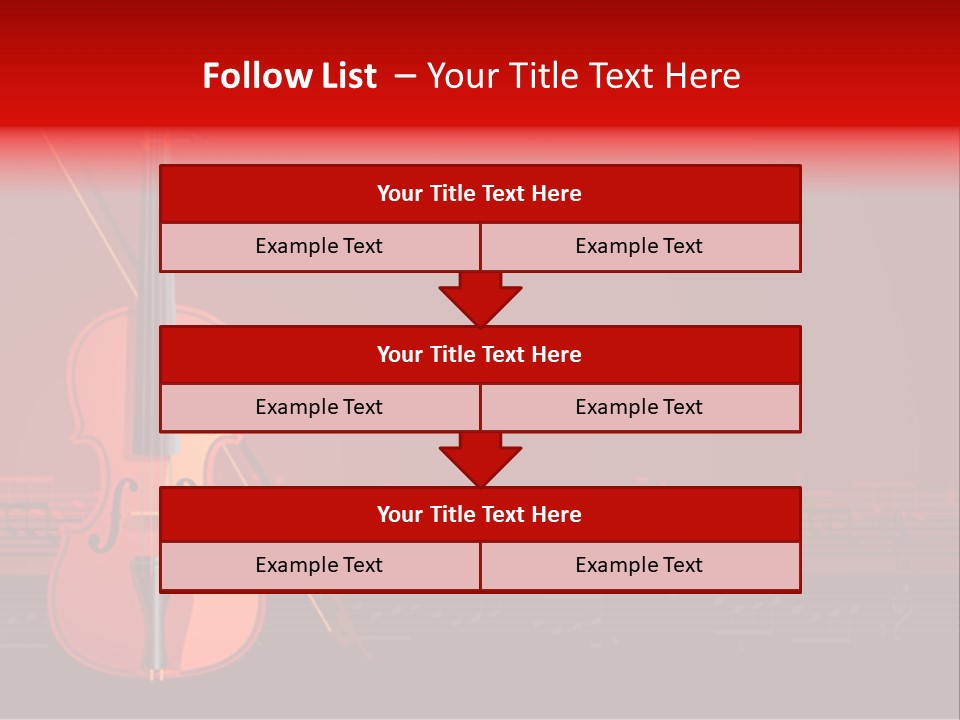 Follow List – Your Title Text Here

Your Title Text Here

Example Text

Example Text

Your Title Text Here

Example Text

Example Text

Your Title Text Here

Example Text

Example Text